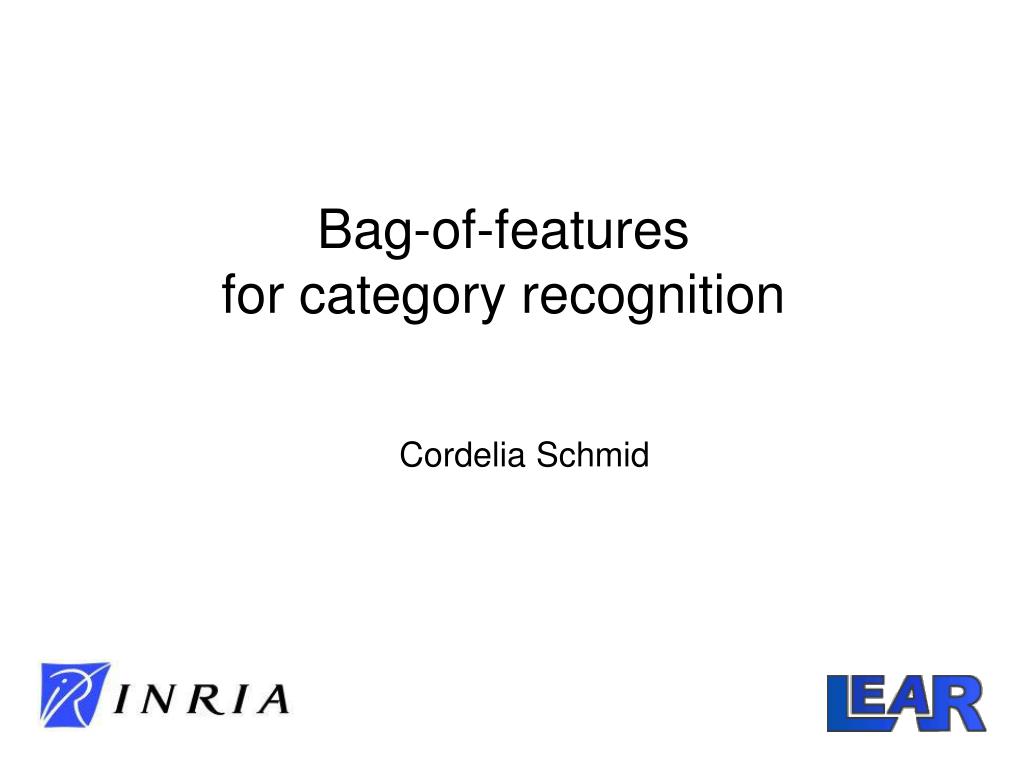 Bag-of-features
for category recognition

Cordelia Schmid

INRIA

LEAR